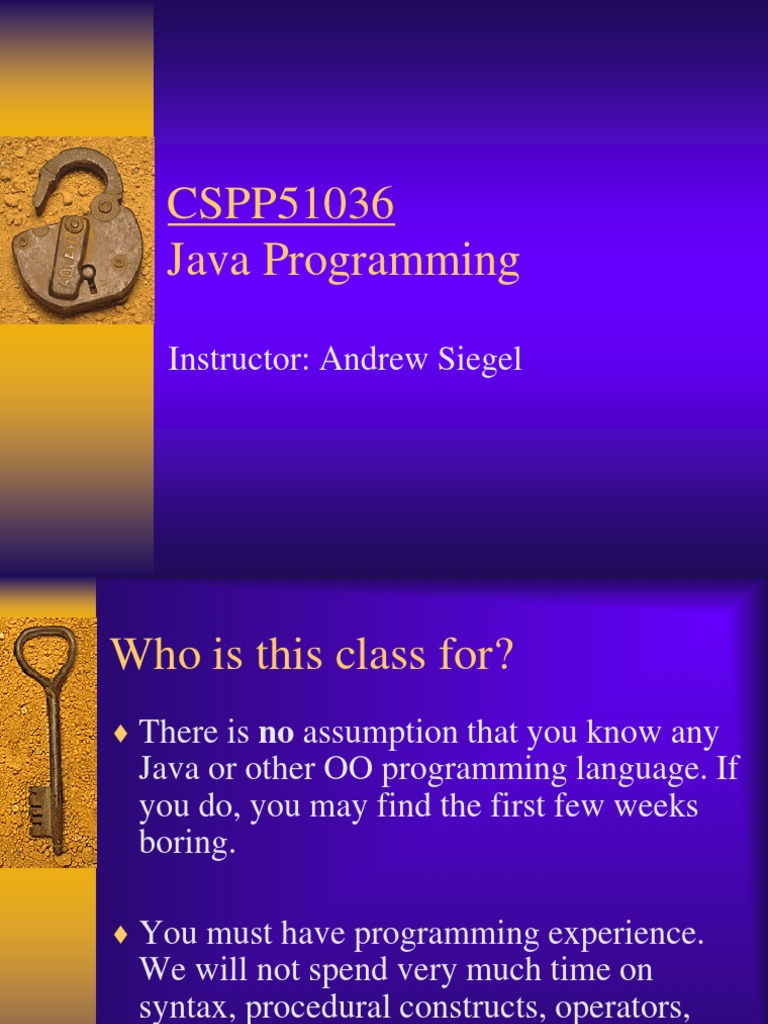 CSPP51036
Java Programming

Instructor: Andrew Siegel

Who is this class for?

♦ There is **no** assumption that you know any Java or other OO programming language. If you do, you may find the first few weeks boring.

♦ You must have programming experience. We will not spend very much time on syntax, procedural constructs, operators,